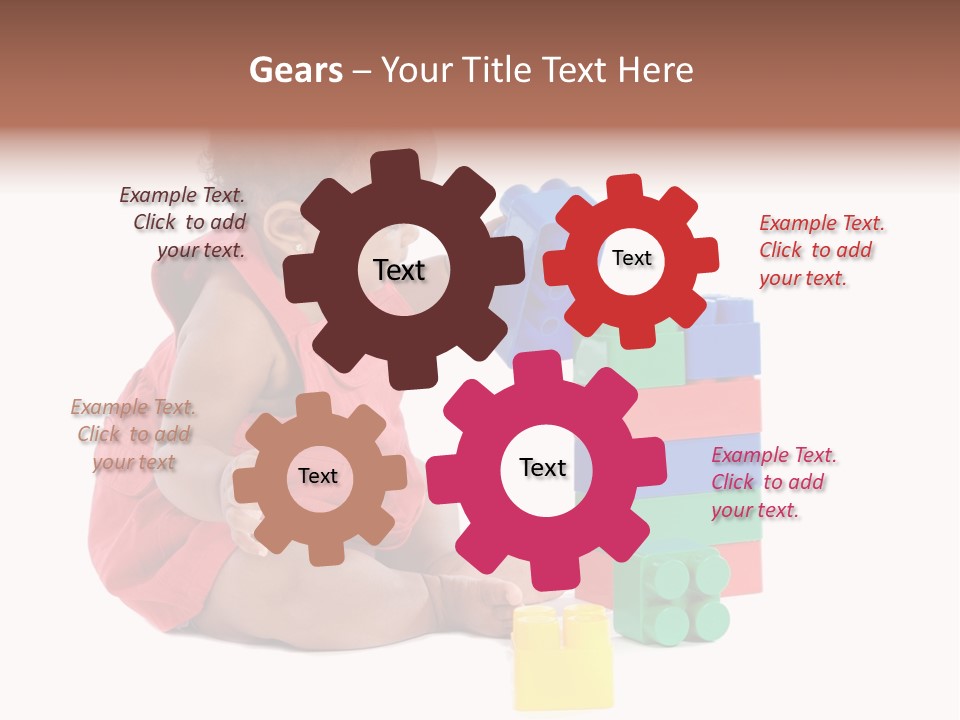 Gears – Your Title Text Here

Example Text. Click to add your text.

Text

Text

Example Text. Click to add your text.

Example Text. Click to add your text

Text

Text

Example Text. Click to add your text.